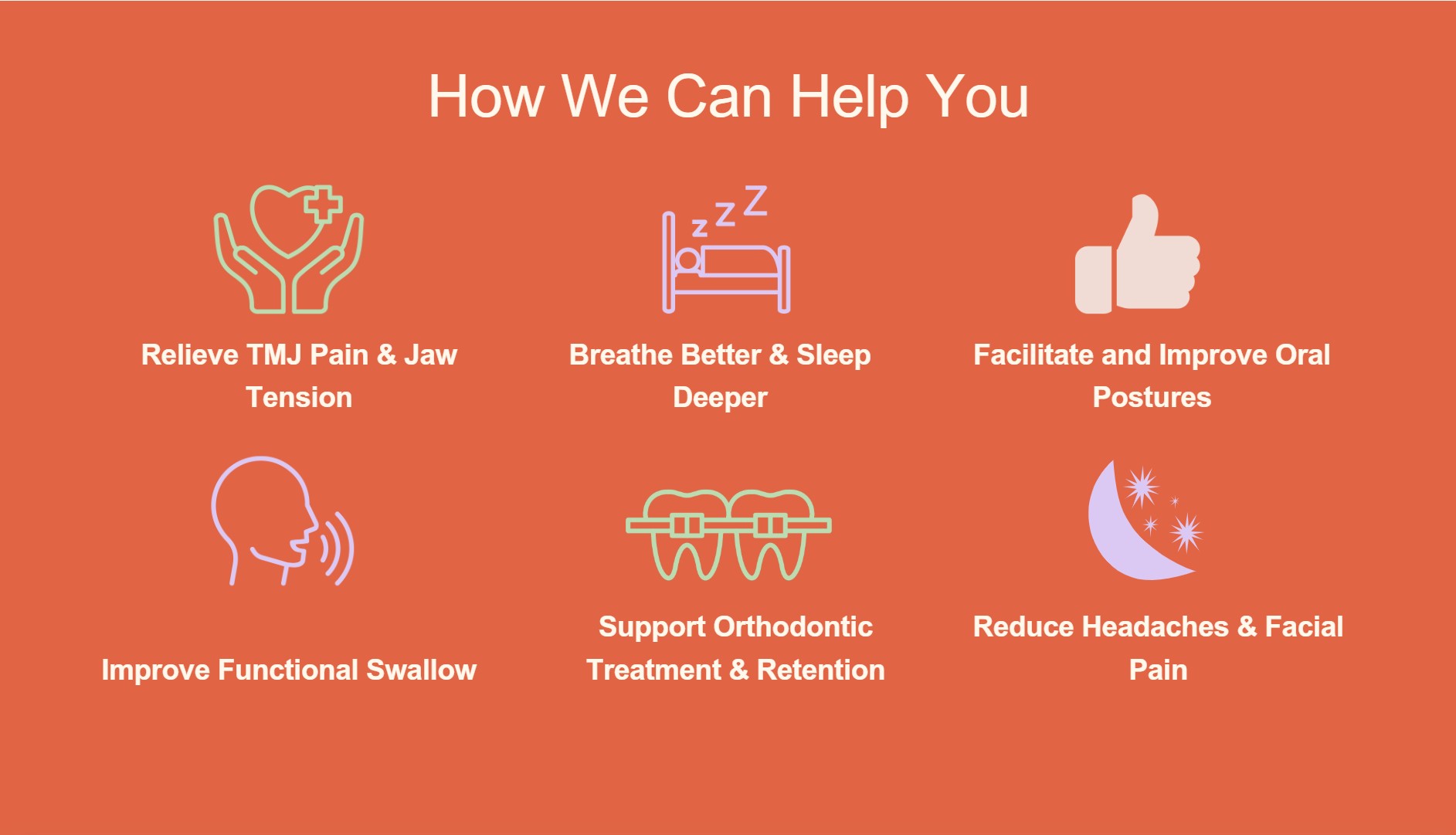 How We Can Help You

Relieve TMJ Pain & Jaw Tension

Breathe Better & Sleep Deeper

Facilitate and Improve Oral Postures

Improve Functional Swallow

Support Orthodontic Treatment & Retention

Reduce Headaches & Facial Pain